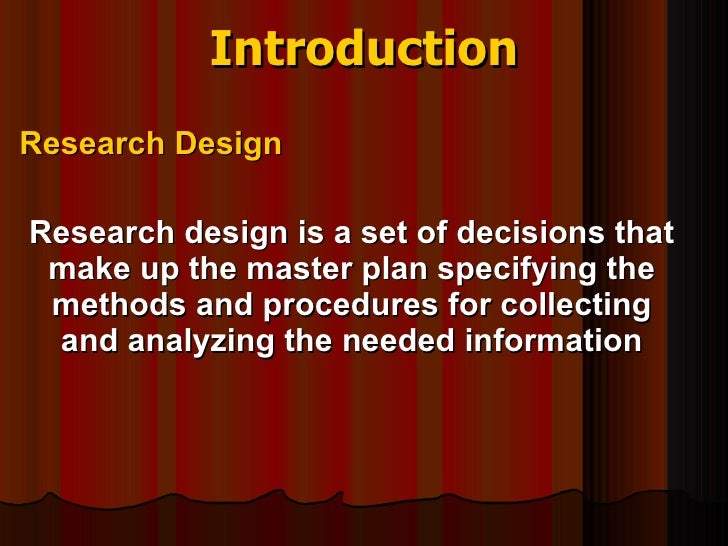 Introduction

Research Design

Research design is a set of decisions that make up the master plan specifying the methods and procedures for collecting and analyzing the needed information